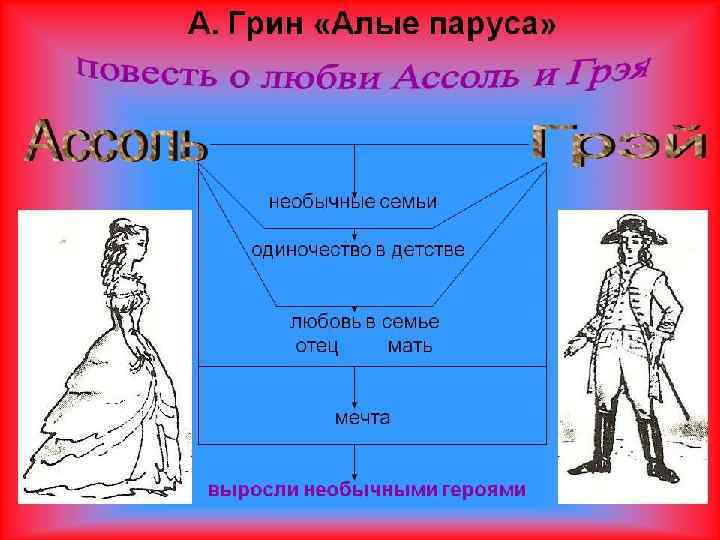 А. Грин «Алые паруса»

повесть о любви Ассоль и Грэя

Ассоль

Грэй

необычные семьи

одиночество в детстве

любовь в семье
отец мать

мечта

выросли необычными героями